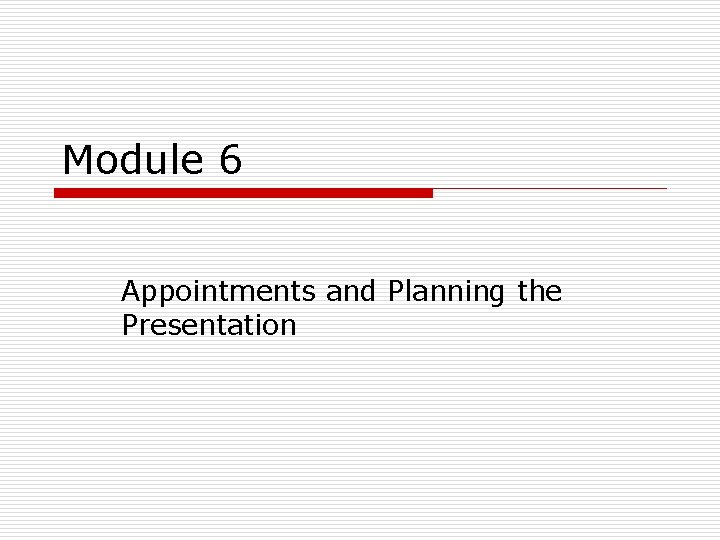 Module 6

Appointments and Planning the Presentation